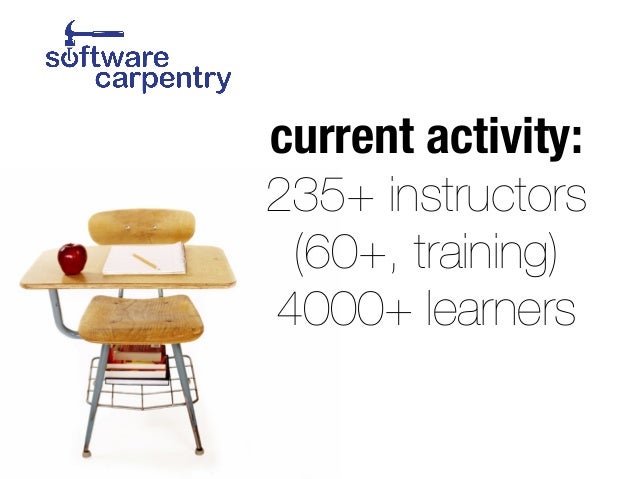 software carpentry

current activity:
235+ instructors
(60+, training)
4000+ learners